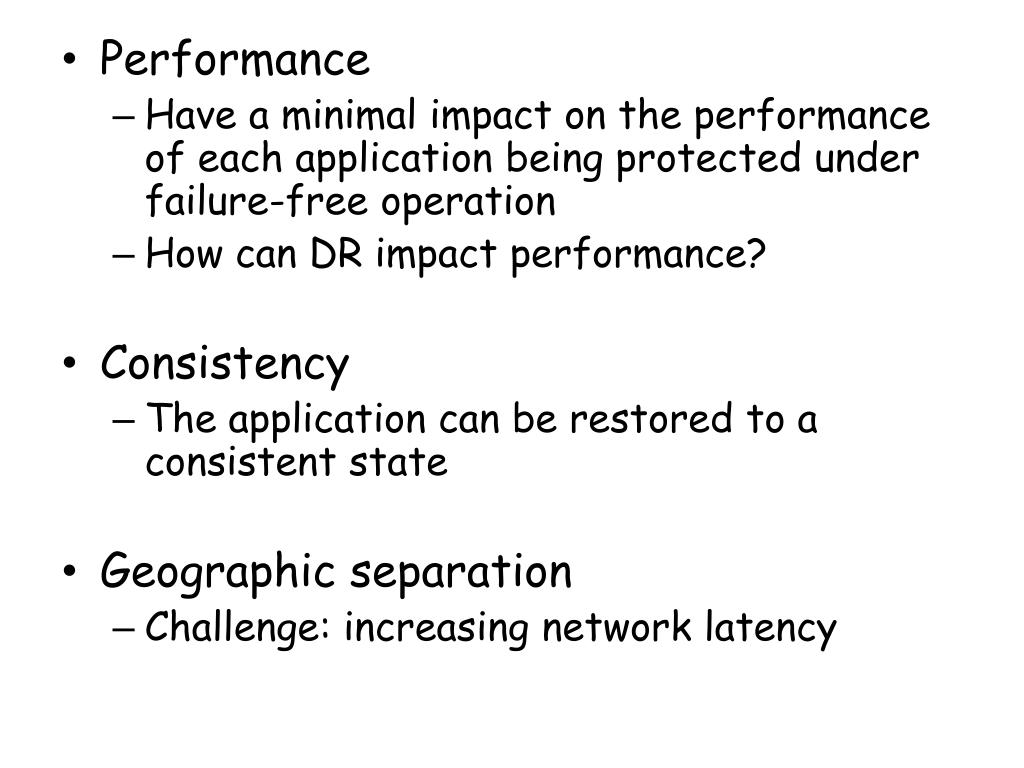 • Performance
– Have a minimal impact on the performance of each application being protected under failure-free operation
– How can DR impact performance?

• Consistency
– The application can be restored to a consistent state

• Geographic separation
– Challenge: increasing network latency